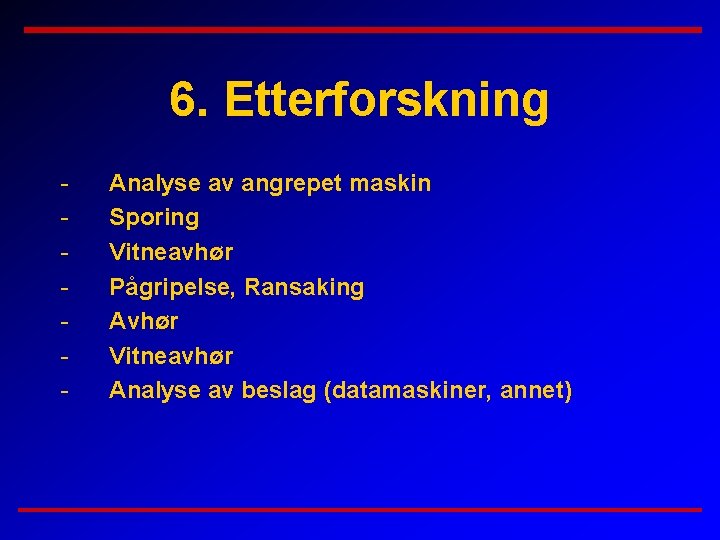 6. Etterforskning

- Analyse av angrepet maskin
- Sporing
- Vitneavhør
- Pågripelse, Ransaking
- Avhør
- Vitneavhør
- Analyse av beslag (datamaskiner, annet)